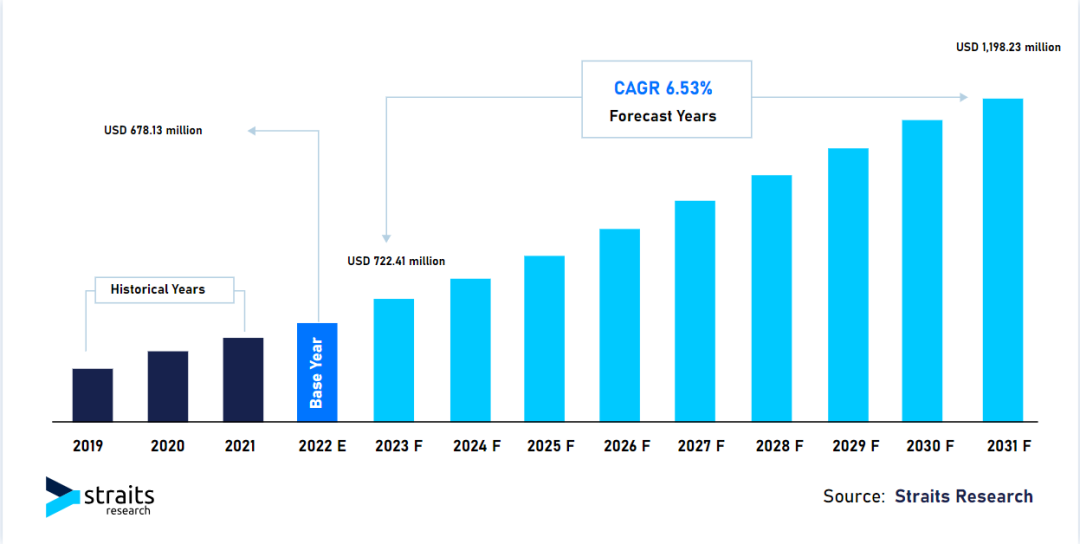 USD 1,198.23 million

CAGR 6.53%
Forecast Years

USD 678.13 million

USD 722.41 million

Historical Years

Base Year

2019 2020 2021 2022 E 2023 F 2024 F 2025 F 2026 F 2027 F 2028 F 2029 F 2030 F 2031 F

straits research

Source: Straits Research